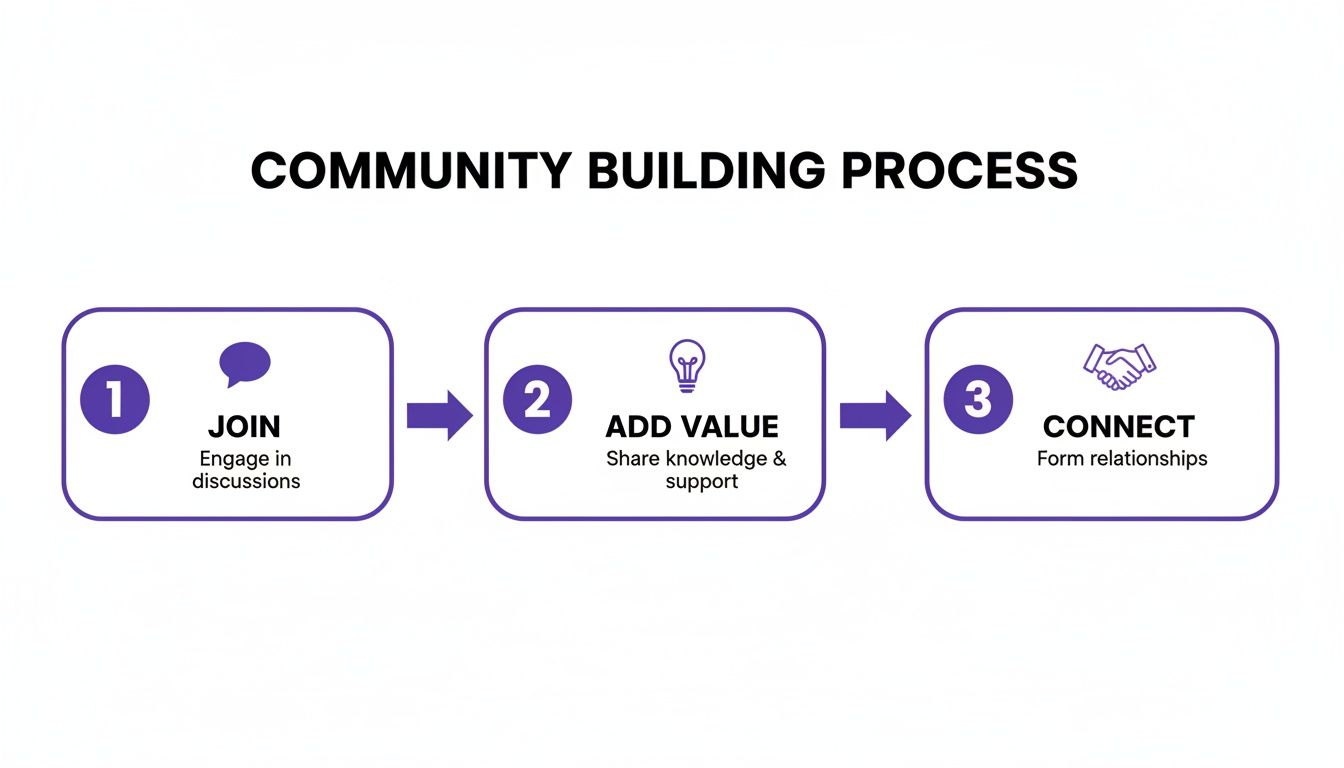 COMMUNITY BUILDING PROCESS

1
JOIN
Engage in discussions

2
ADD VALUE
Share knowledge & support

3
CONNECT
Form relationships